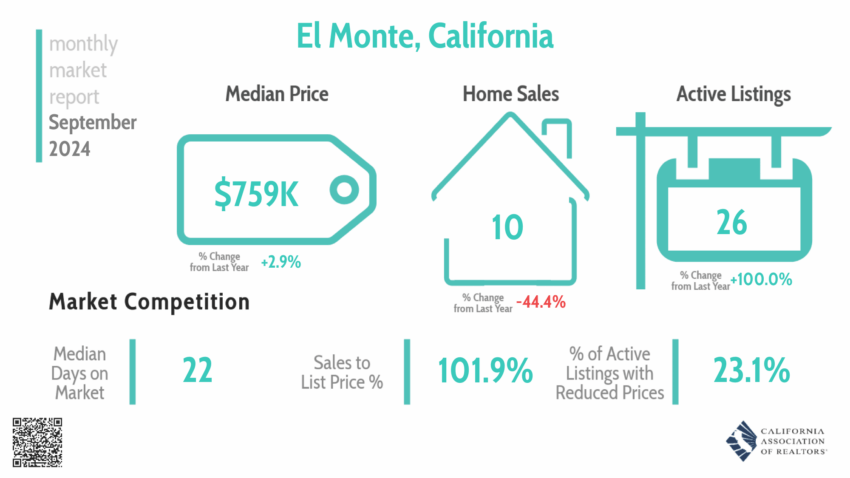 monthly market report September 2024

El Monte, California

Median Price

$759K

% Change from Last Year +2.9%

Home Sales

10

% Change from Last Year -44.4%

Active Listings

26

% Change from Last Year +100.0%

Market Competition

Median Days on Market

22

Sales to List Price %

101.9%

% of Active Listings with Reduced Prices

23.1%

CALIFORNIA ASSOCIATION OF REALTORS®